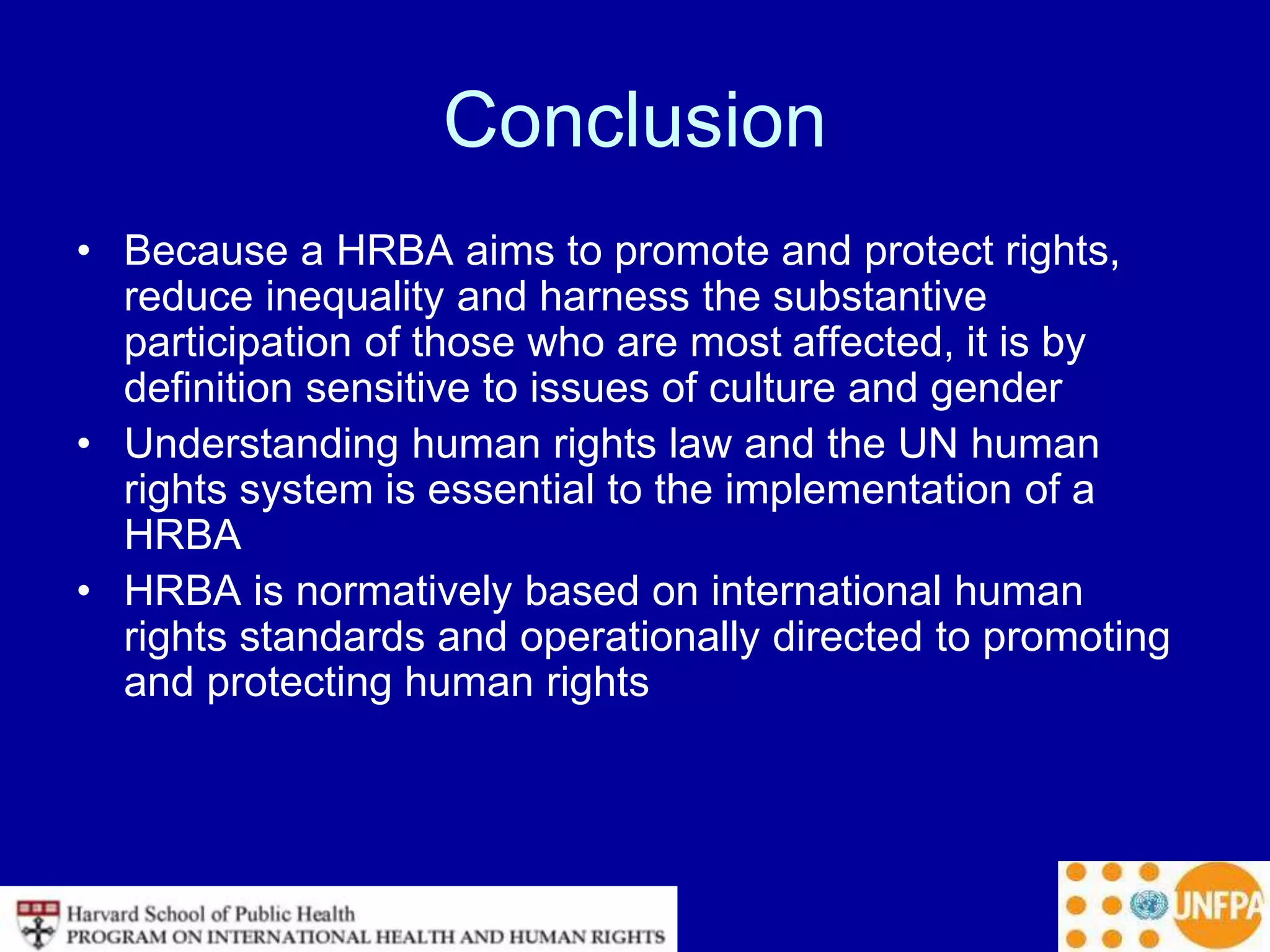 Conclusion

• Because a HRBA aims to promote and protect rights, reduce inequality and harness the substantive participation of those who are most affected, it is by definition sensitive to issues of culture and gender
• Understanding human rights law and the UN human rights system is essential to the implementation of a HRBA
• HRBA is normatively based on international human rights standards and operationally directed to promoting and protecting human rights

Harvard School of Public Health
PROGRAM ON INTERNATIONAL HEALTH AND HUMAN RIGHTS

UNFPA